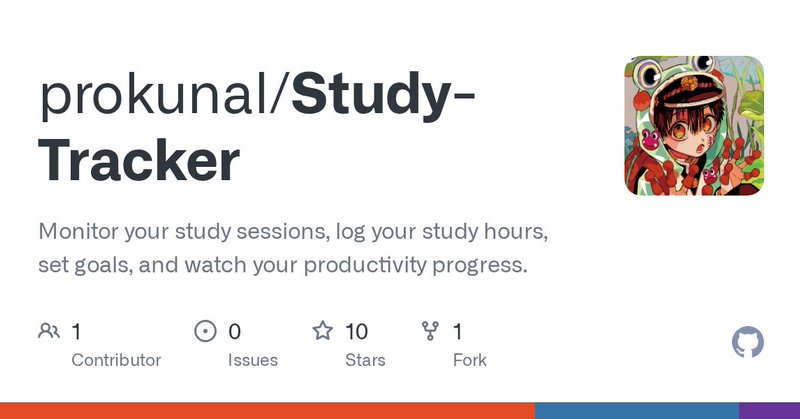 prokunal/Study-Tracker

Monitor your study sessions, log your study hours, set goals, and watch your productivity progress.

1 Contributor

0 Issues

10 Stars

1 Fork